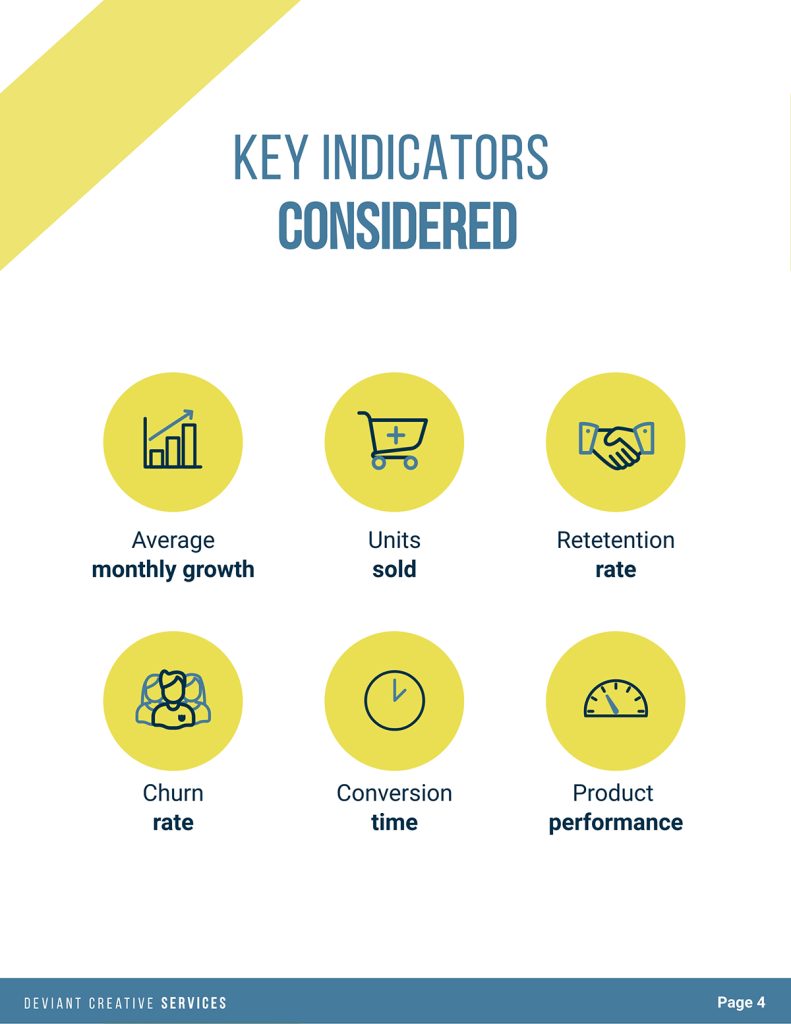 KEY INDICATORS
CONSIDERED

Average
monthly growth

Units
sold

Retetention
rate

Churn
rate

Conversion
time

Product
performance

DEVIANT CREATIVE SERVICES

Page 4